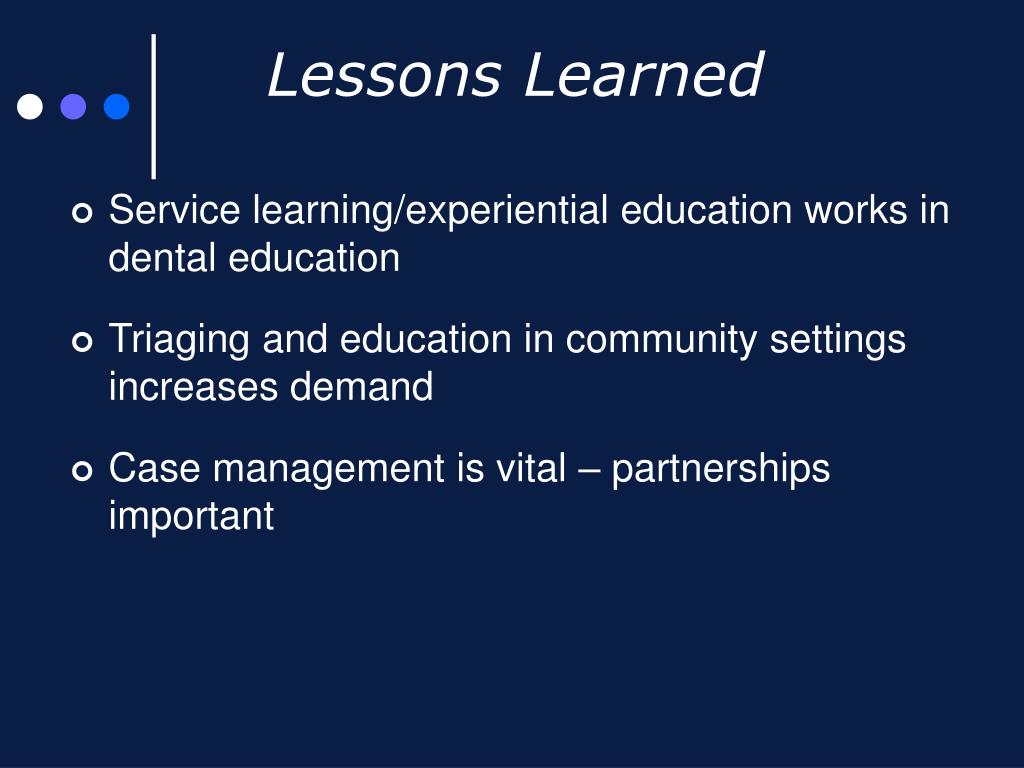 Lessons Learned

Service learning/experiential education works in dental education

Triaging and education in community settings increases demand

Case management is vital – partnerships important